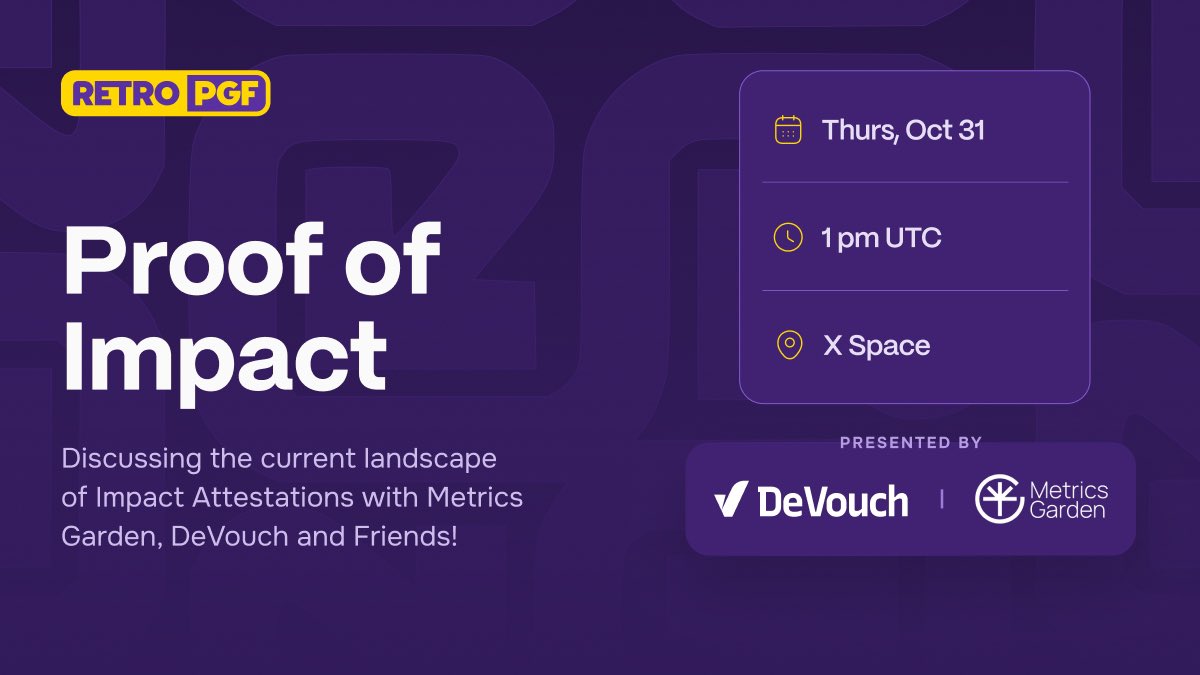 RETRO PGF

Proof of Impact

Discussing the current landscape of Impact Attestations with Metrics Garden, DeVouch and Friends!

Thurs, Oct 31

1 pm UTC

X Space

PRESENTED BY

DeVouch | Metrics Garden